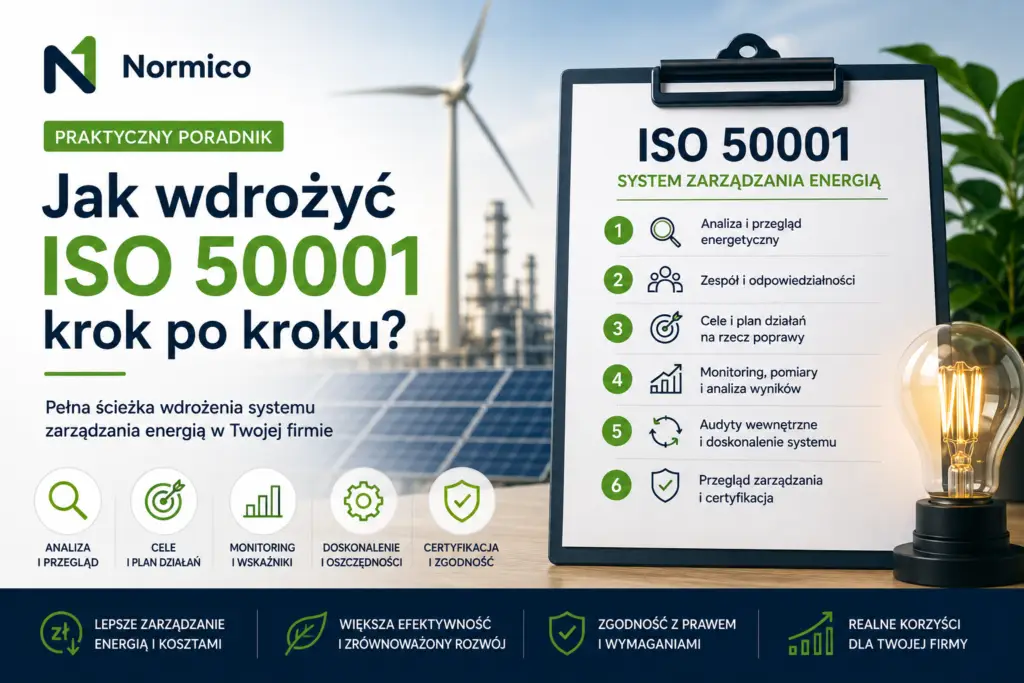 Normico

PRAKTYCZNY PORADNIK

Jak wdrożyć ISO 50001 krok po kroku?

Pełna ścieżka wdrożenia systemu zarządzania energią w Twojej firmie

ANALIZA I PRZEGLĄD

CELE I PLAN DZIAŁAŃ

MONITORING I WSKAŹNIKI

DOSKONALENIE I OSZCZĘDNOŚCI

CERTYFIKACJA I ZGODNOŚĆ

ISO 50001

SYSTEM ZARZĄDZANIA ENERGIĄ

1 Analiza i przegląd energetyczny

2 Zespół i odpowiedzialności

3 Cele i plan działań na rzecz poprawy

4 Monitoring, pomiary i analiza wyników

5 Audyty wewnętrzne i doskonalenie systemu

6 Przegląd zarządzania i certyfikacja

zł LEPSZE ZARZĄDZANIE ENERGIĄ I KOSZTAMI

WIĘKSZA EFEKTYWNOŚĆ I ZRÓWNOWAŻONY ROZWÓJ

ZGODNOŚĆ Z PRAWEM I WYMAGANIAMI

REALNE KORZYŚCI DLA TWOJEJ FIRMY